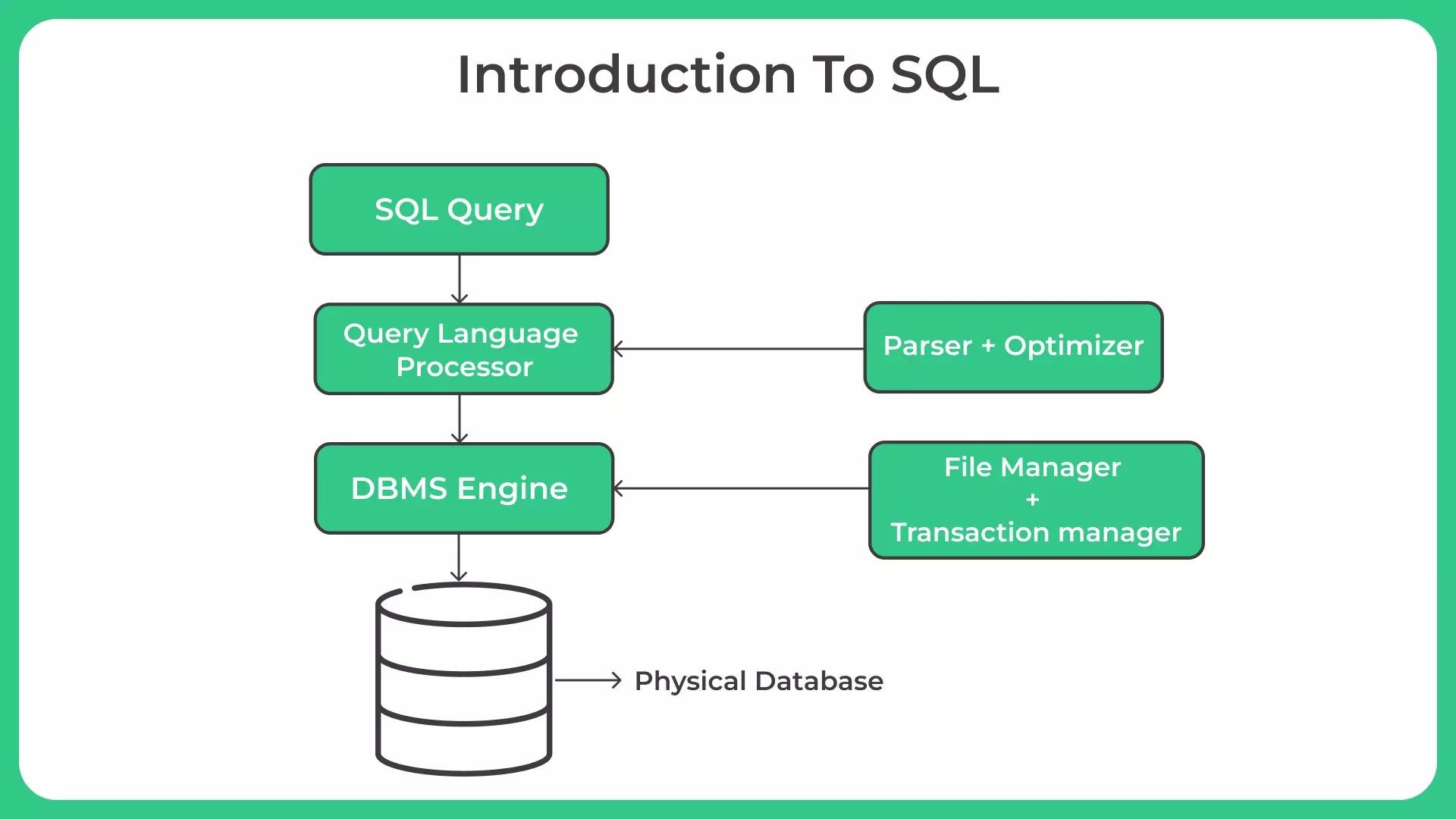 Introduction To SQL

SQL Query

Query Language Processor

Parser + Optimizer

DBMS Engine

File Manager
+
Transaction manager

Physical Database